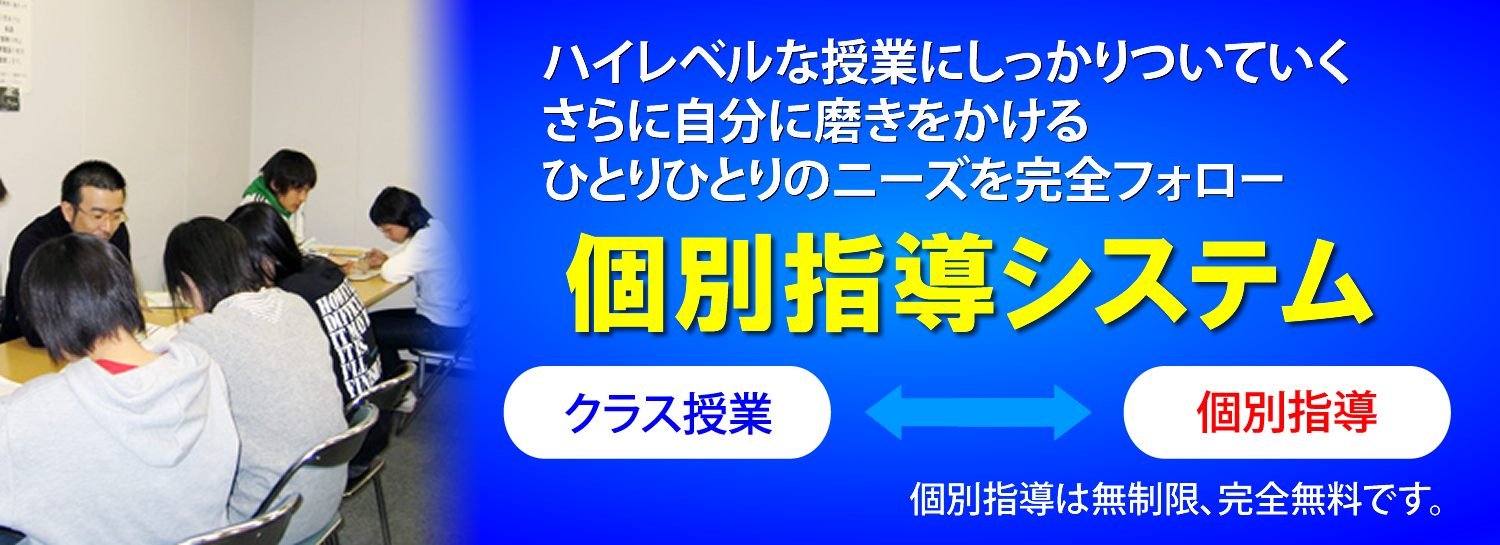 ハイレベルな授業にしっかりついていく
さらに自分に磨きをかける
ひとりひとりのニーズを完全フォロー

個別指導システム

クラス授業

個別指導

個別指導は無制限、完全無料です。